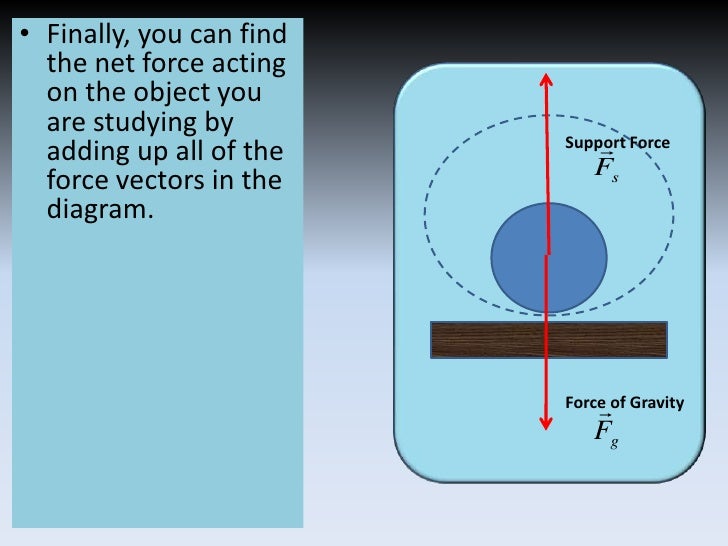 • Finally, you can find the net force acting on the object you are studying by adding up all of the force vectors in the diagram.

Support Force
$\vec{F}_s$

Force of Gravity
$\vec{F}_g$